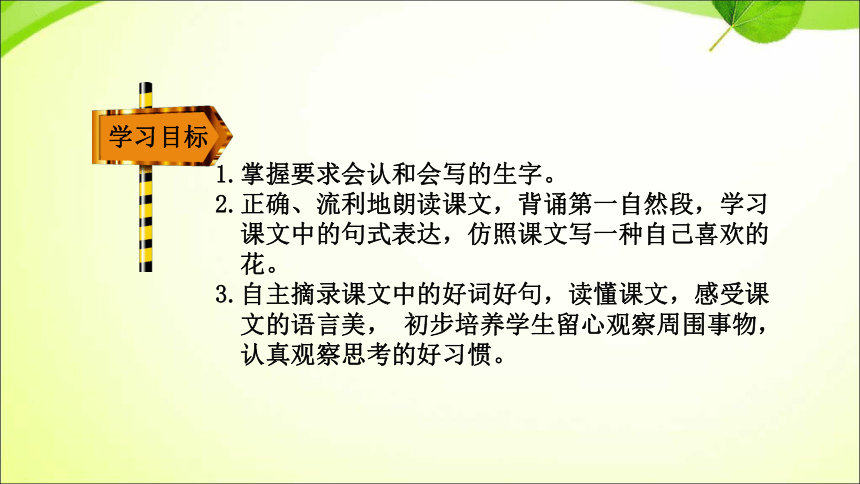 学习目标

1. 掌握要求会认和会写的生字。
2. 正确、流利地朗读课文，背诵第一自然段，学习课文中的句式表达，仿照课文写一种自己喜欢的花。
3. 自主摘录课文中的好词好句，读懂课文，感受课文的语言美， 初步培养学生留心观察周围事物，认真观察思考的好习惯。